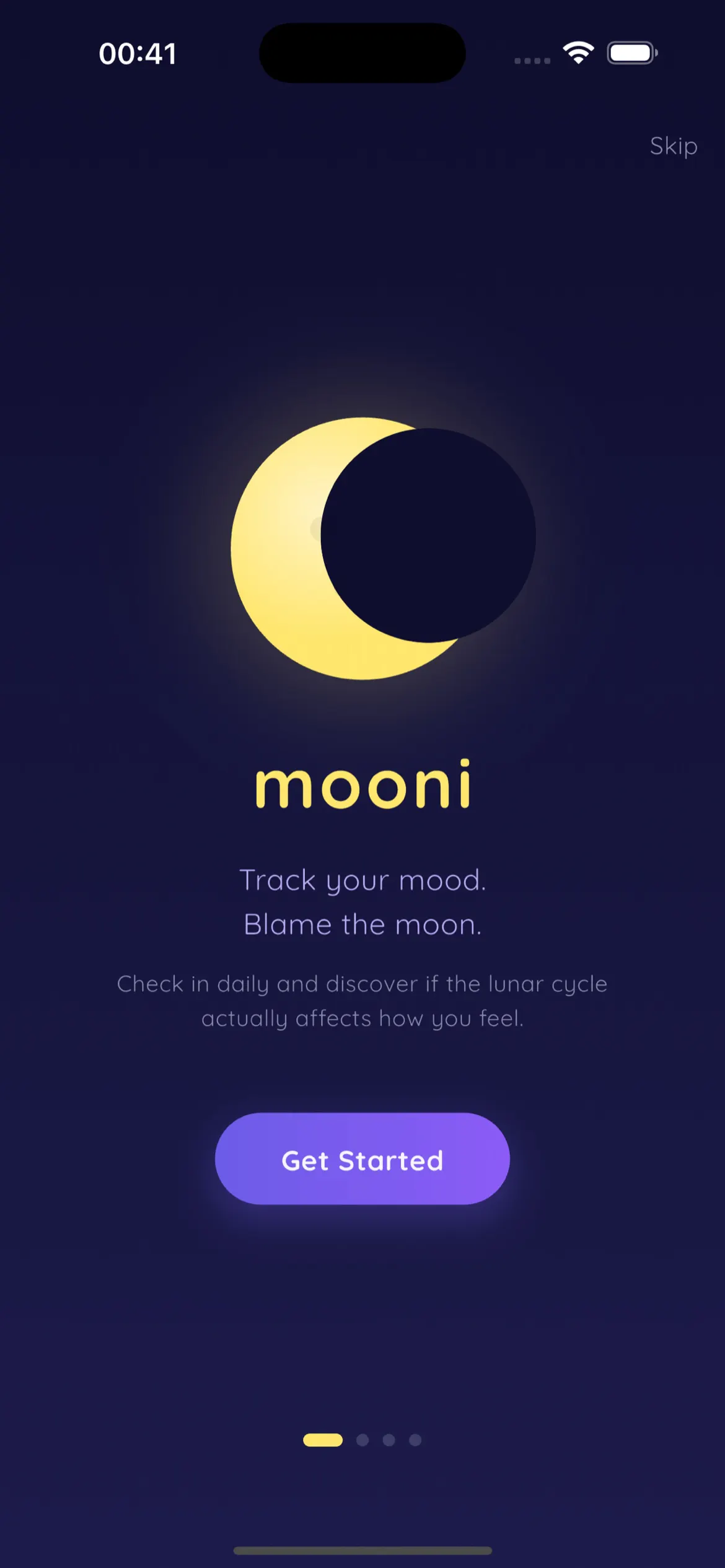 00:41

Skip

mooni

Track your mood.
Blame the moon.

Check in daily and discover if the lunar cycle actually affects how you feel.

Get Started